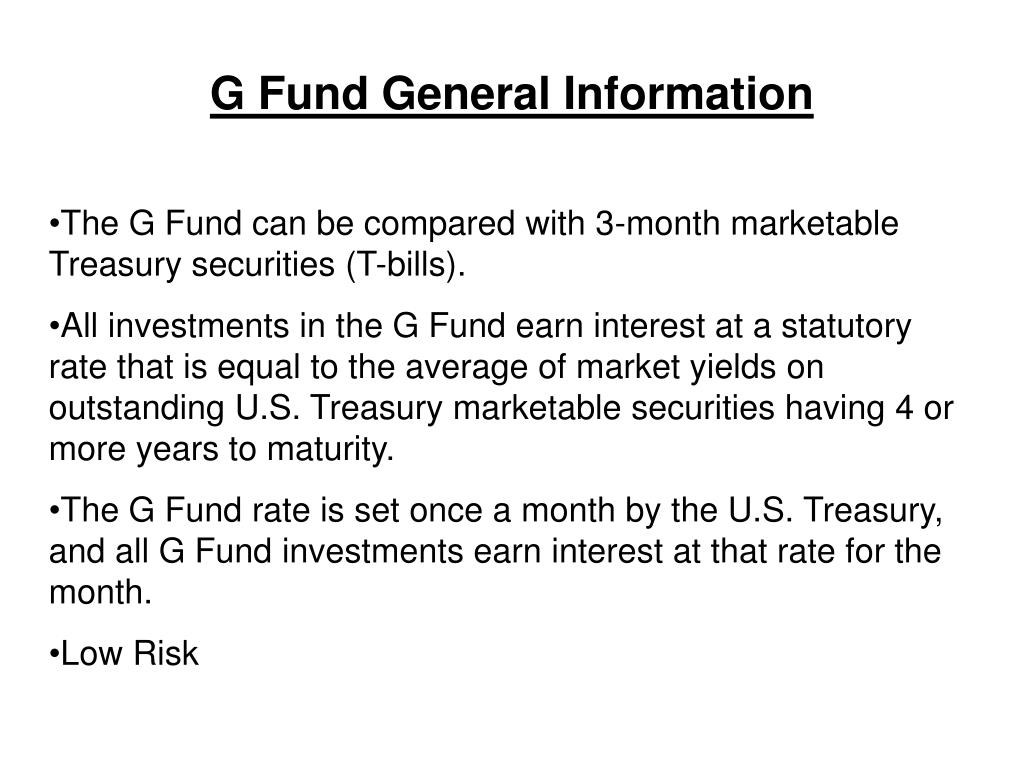 G Fund General Information

•The G Fund can be compared with 3-month marketable Treasury securities (T-bills).

•All investments in the G Fund earn interest at a statutory rate that is equal to the average of market yields on outstanding U.S. Treasury marketable securities having 4 or more years to maturity.

•The G Fund rate is set once a month by the U.S. Treasury, and all G Fund investments earn interest at that rate for the month.

•Low Risk